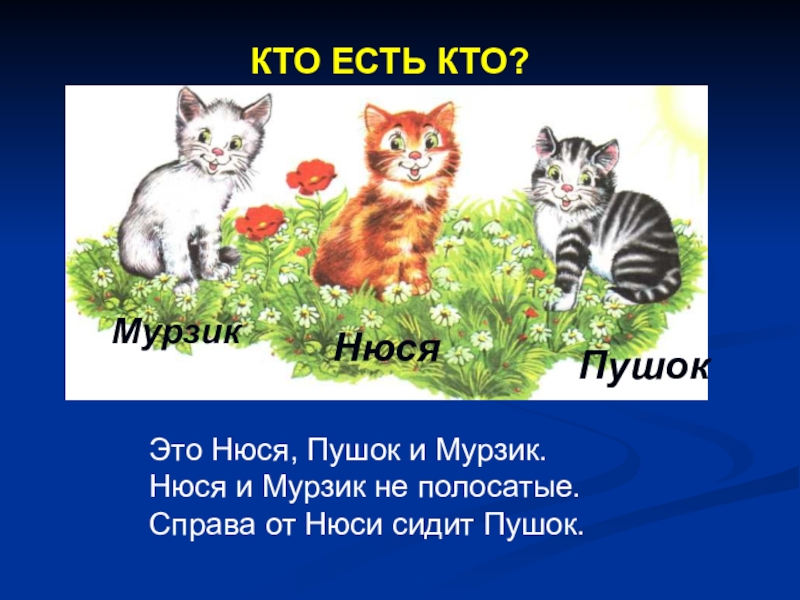 КТО ЕСТЬ КТО?

Мурзик

Нюся

Пушок

Это Нюся, Пушок и Мурзик.
Нюся и Мурзик не полосатые.
Справа от Нюси сидит Пушок.